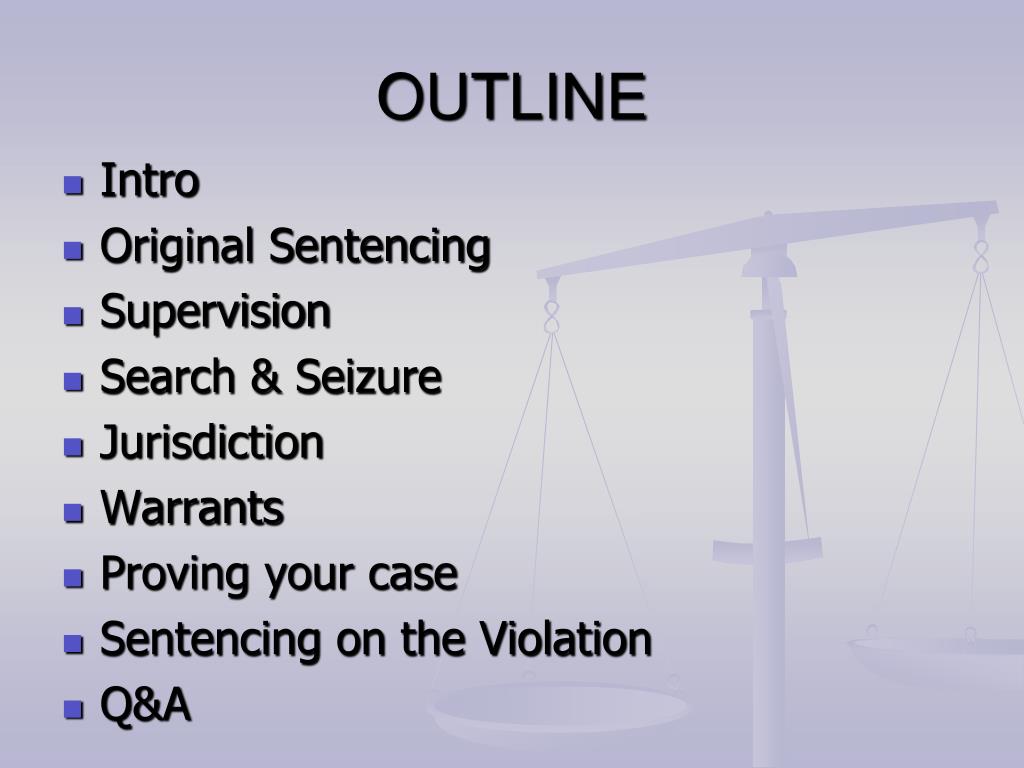 OUTLINE

- Intro
- Original Sentencing
- Supervision
- Search & Seizure
- Jurisdiction
- Warrants
- Proving your case
- Sentencing on the Violation
- Q&A